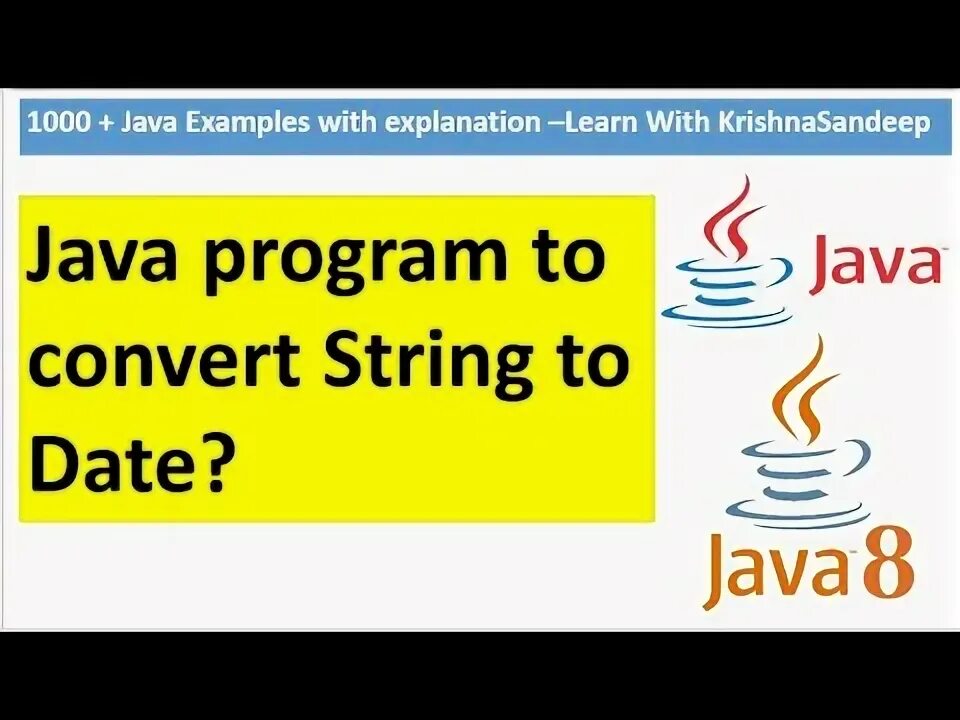 1000 + Java Examples with explanation –Learn With KrishnaSandeep

Java program to convert String to Date?

Java

Java 8